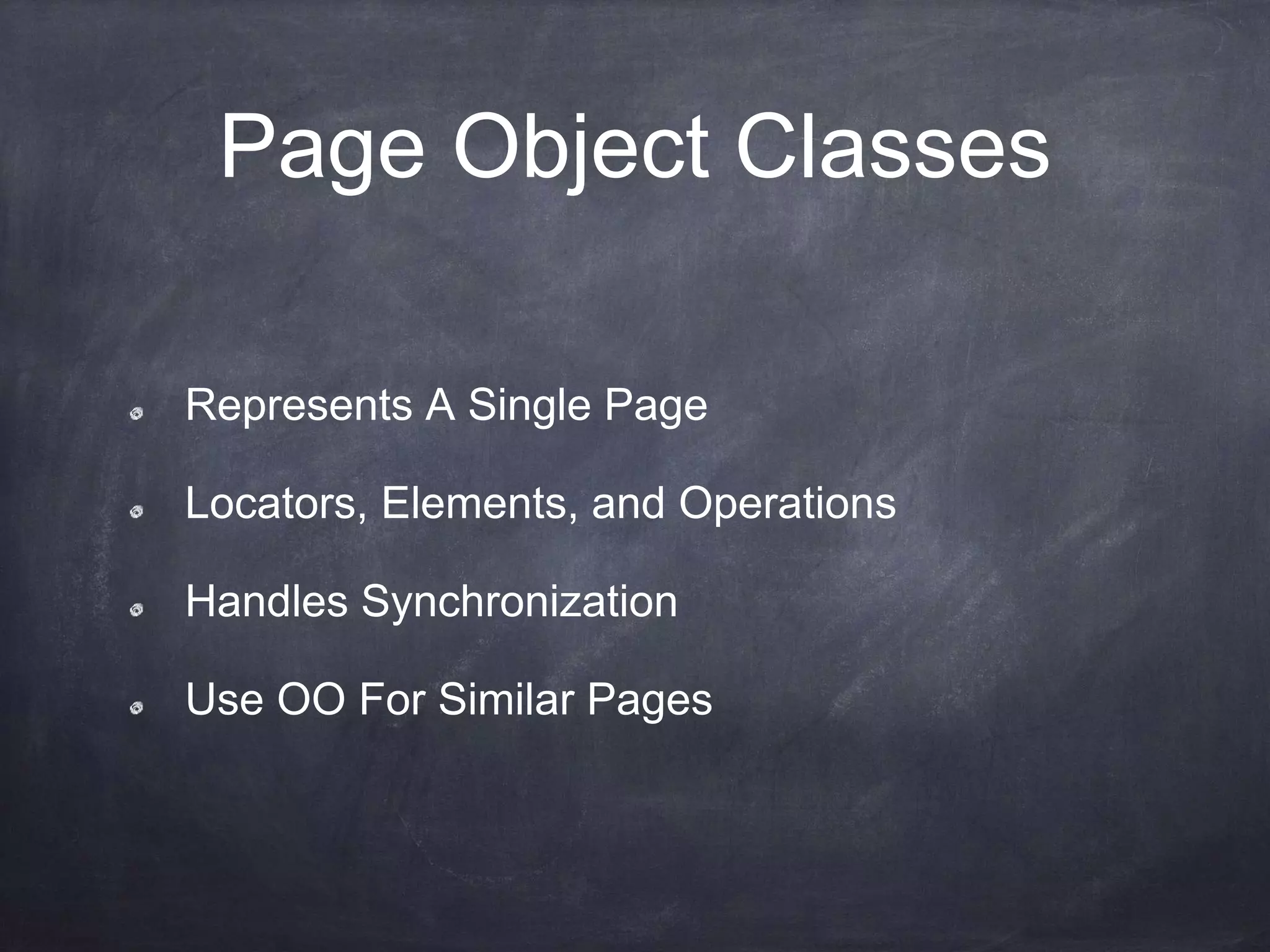 Page Object Classes

- Represents A Single Page
- Locators, Elements, and Operations
- Handles Synchronization
- Use OO For Similar Pages